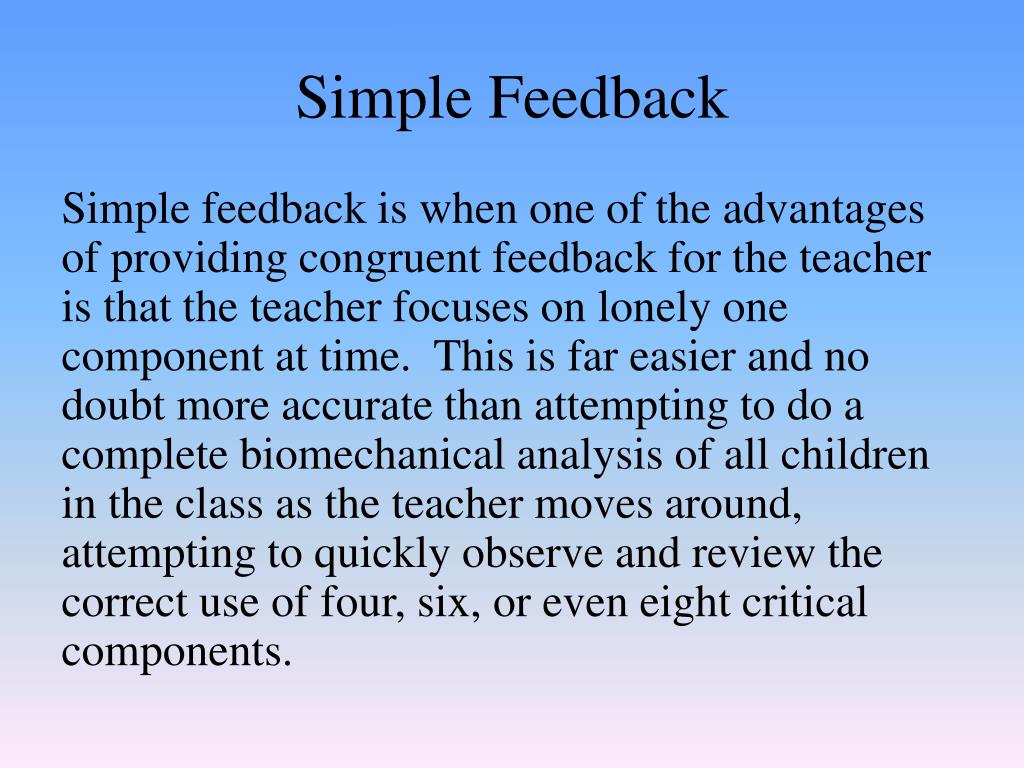 Simple Feedback

Simple feedback is when one of the advantages of providing congruent feedback for the teacher is that the teacher focuses on lonely one component at time.  This is far easier and no doubt more accurate than attempting to do a complete biomechanical analysis of all children in the class as the teacher moves around, attempting to quickly observe and review the correct use of four, six, or even eight critical components.